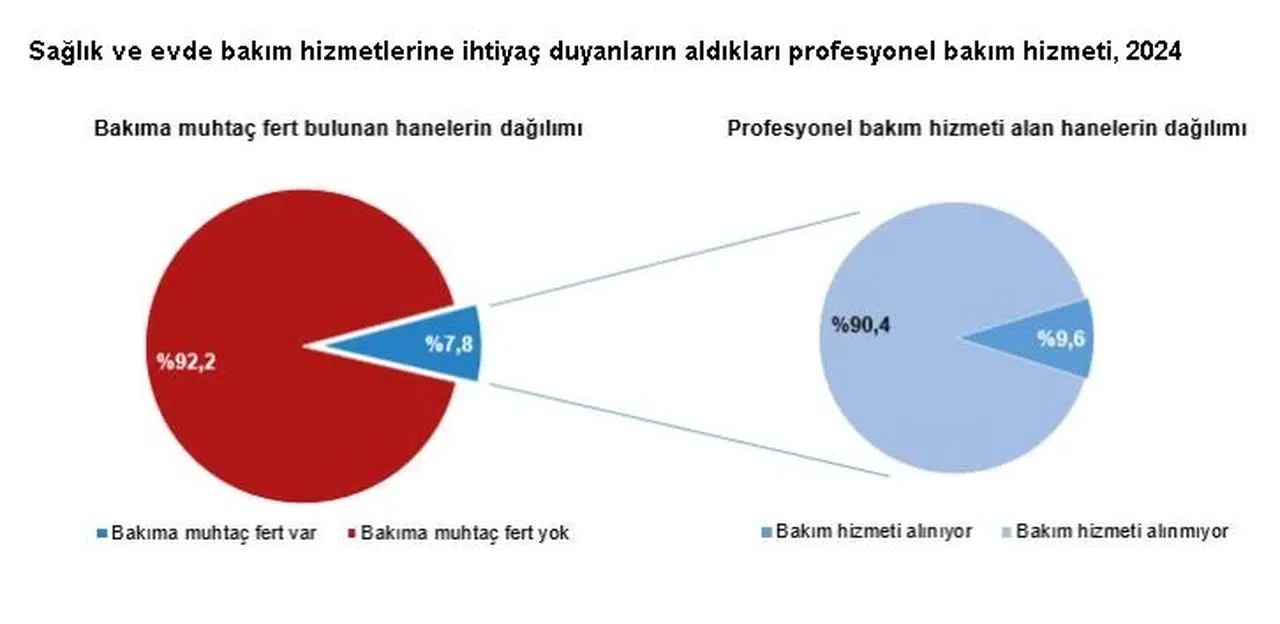 Sağlık ve evde bakım hizmetlerine ihtiyaç duyanların aldıkları profesyonel bakım hizmeti, 2024

Bakıma muhtaç fert bulunan hanelerin dağılımı

%92,2

%7,8

Bakıma muhtaç fert var
Bakıma muhtaç fert yok

Profesyonel bakım hizmeti alan hanelerin dağılımı

%90,4

%9,6

Bakım hizmeti alınıyor
Bakım hizmeti alınmıyor